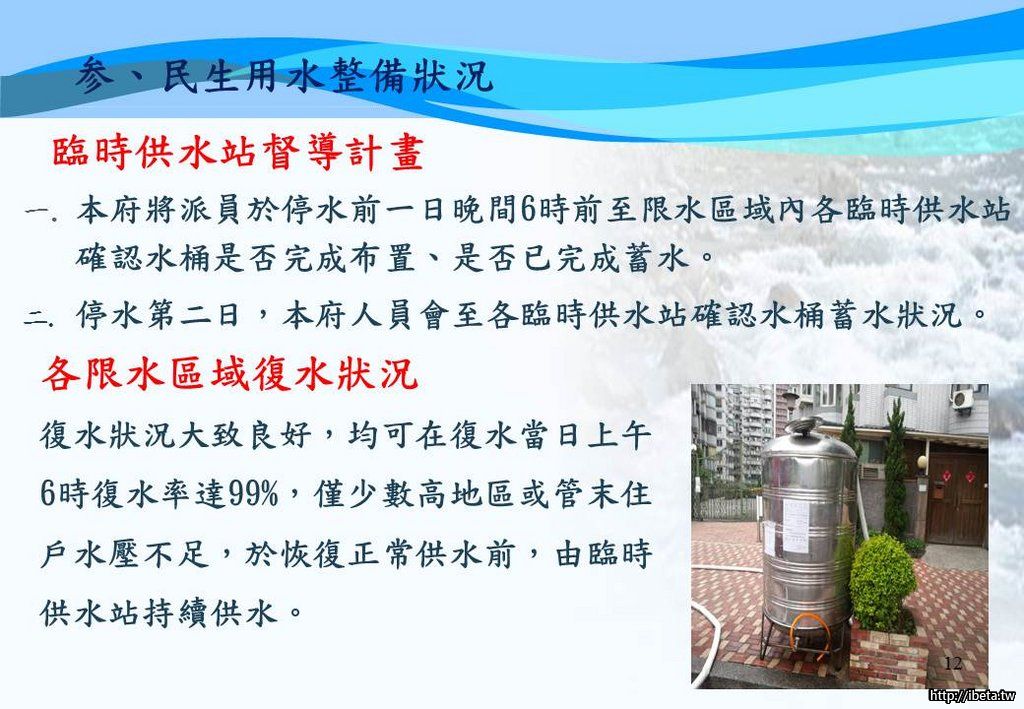 參、民生用水整備狀況

臨時供水站督導計畫

一. 本府將派員於停水前一日晚間6時前至限水區域內各臨時供水站確認水桶是否完成布置、是否已完成蓄水。

二. 停水第二日，本府人員會至各臨時供水站確認水桶蓄水狀況。

各限水區域復水狀況

復水狀況大致良好，均可在復水當日上午6時復水率達99%，僅少數高地區或管末住戶水壓不足，於恢復正常供水前，由臨時供水站持續供水。

12

http://ibeta.tw